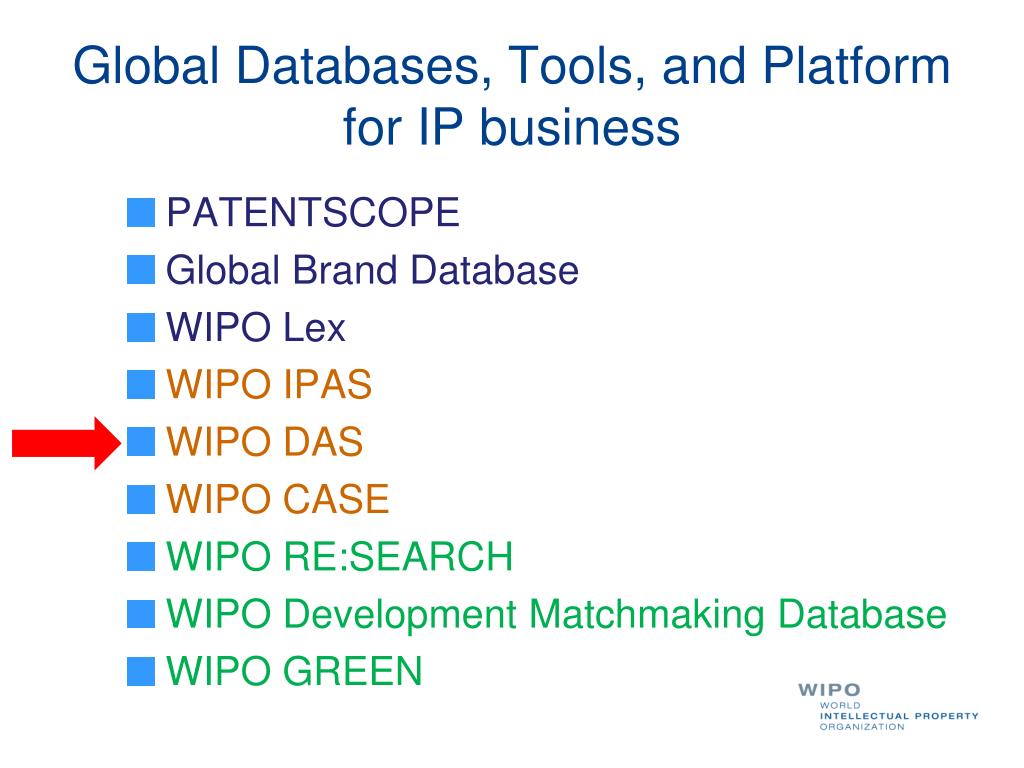 Global Databases, Tools, and Platform for IP business

PATENTSCOPE
Global Brand Database
WIPO Lex
WIPO IPAS
WIPO DAS
WIPO CASE
WIPO RE:SEARCH
WIPO Development Matchmaking Database
WIPO GREEN

WIPO
WORLD
INTELLECTUAL PROPERTY
ORGANIZATION